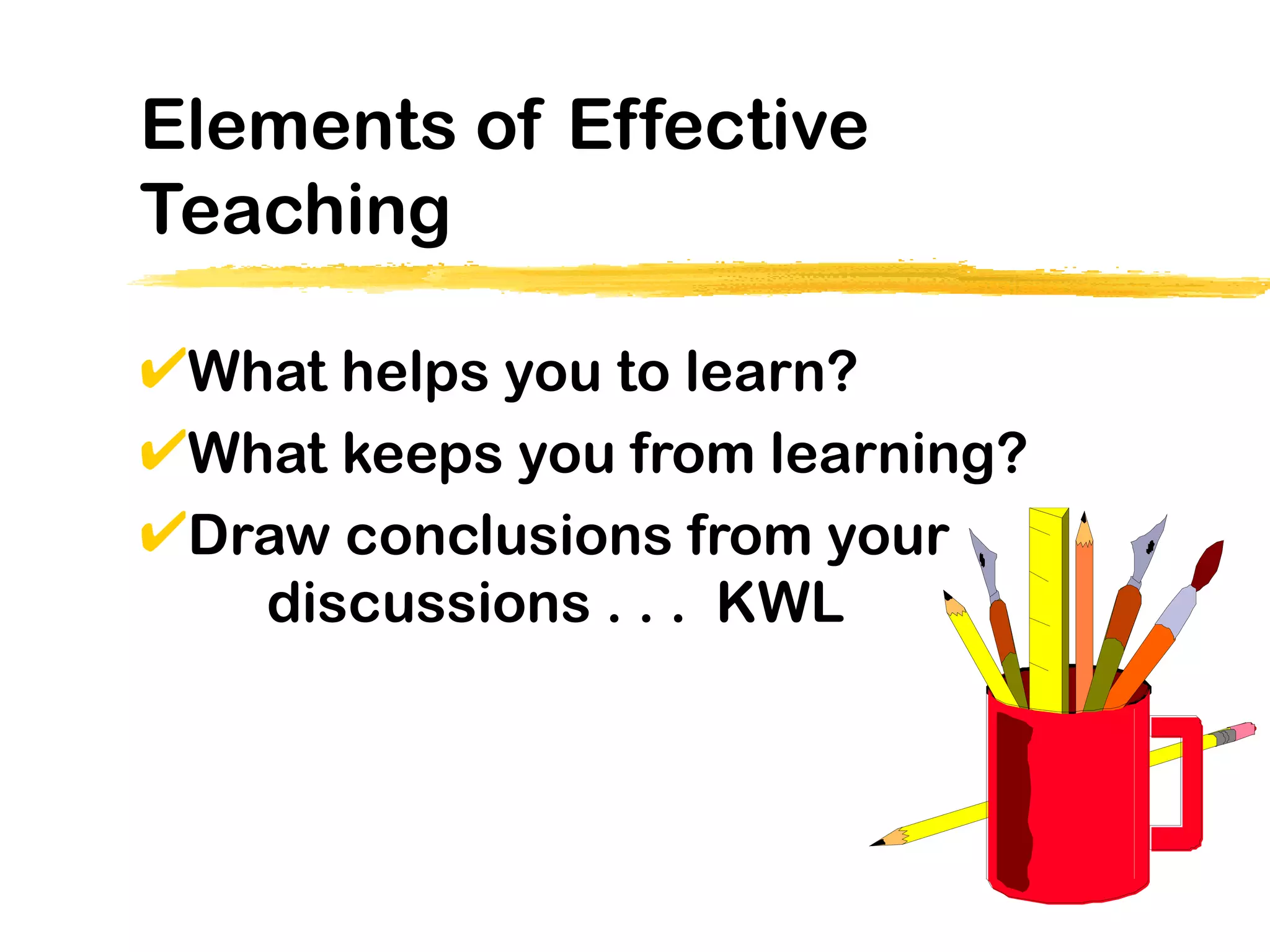 Elements of Effective Teaching

✔What helps you to learn?

✔What keeps you from learning?

✔Draw conclusions from your discussions . . . KWL